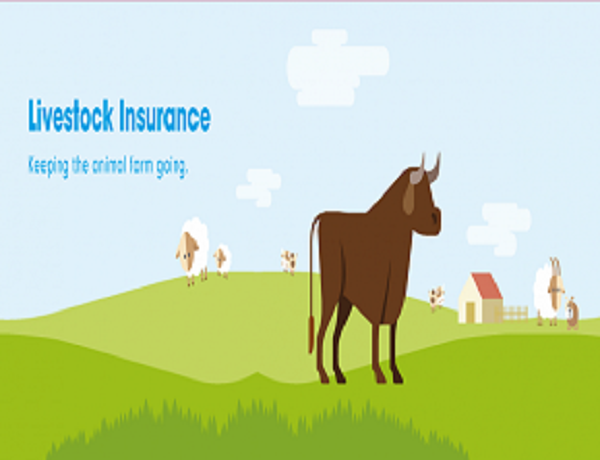 Livestock Insurance

Keeping the animal farm going.